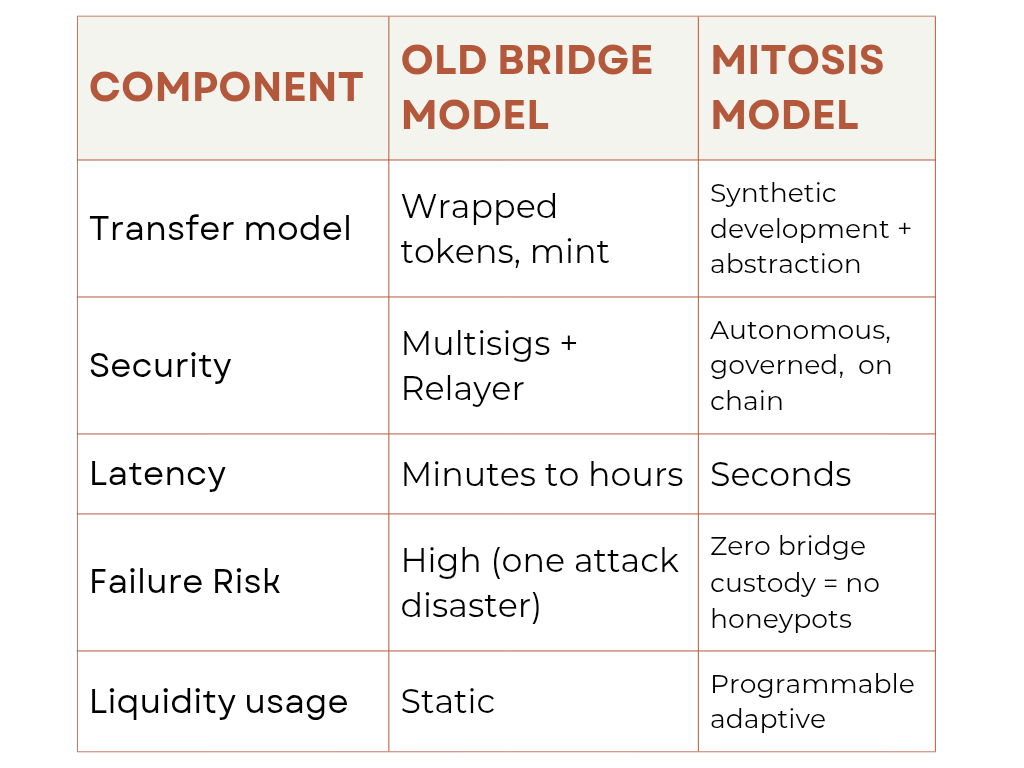 | COMPONENT | OLD BRIDGE MODEL | MITOSIS MODEL |
|---|---|---|
| Transfer model | Wrapped tokens, mint | Synthetic development + abstraction |
| Security | Multisigs + Relayer | Autonomous, governed, on chain |
| Latency | Minutes to hours | Seconds |
| Failure Risk | High (one attack disaster) | Zero bridge custody = no honeypots |
| Liquidity usage | Static | Programmable adaptive |